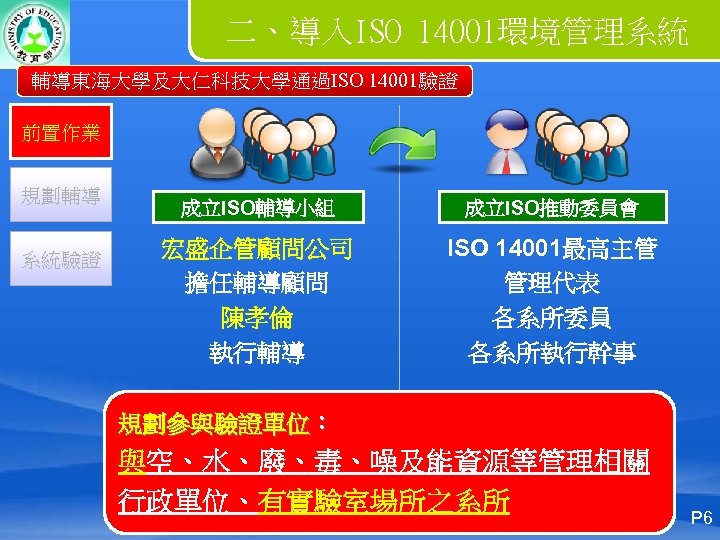 MINISTRY OF EDUCATION
教育部

二、導入ISO 14001環境管理系統

輔導東海大學及大仁科技大學通過ISO 14001驗證

前置作業

規劃輔導

系統驗證

成立ISO輔導小組

宏盛企管顧問公司
擔任輔導顧問
陳孝倫
執行輔導

成立ISO推動委員會

ISO 14001最高主管
管理代表
各系所委員
各系所執行幹事

規劃參與驗證單位：
與空、水、廢、毒、噪及能資源等管理相關行政單位、有實驗室場所之系所

P6